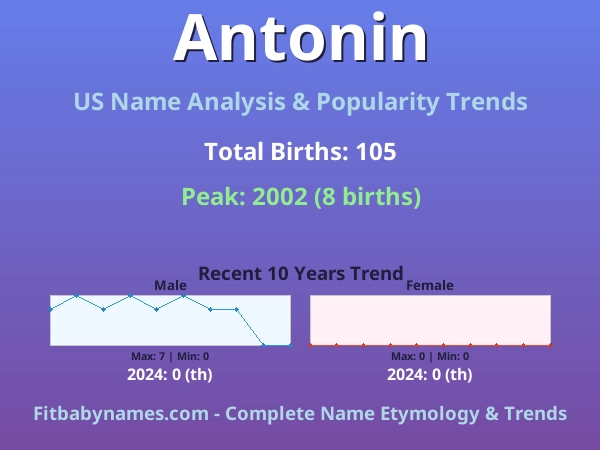 Antonin

US Name Analysis & Popularity Trends

Total Births: 105

Peak: 2002 (8 births)

Recent 10 Years Trend

Male

Max: 7 | Min: 0

2024: 0 (th)

Female

Max: 0 | Min: 0

2024: 0 (th)

Fitbabynames.com - Complete Name Etymology & Trends